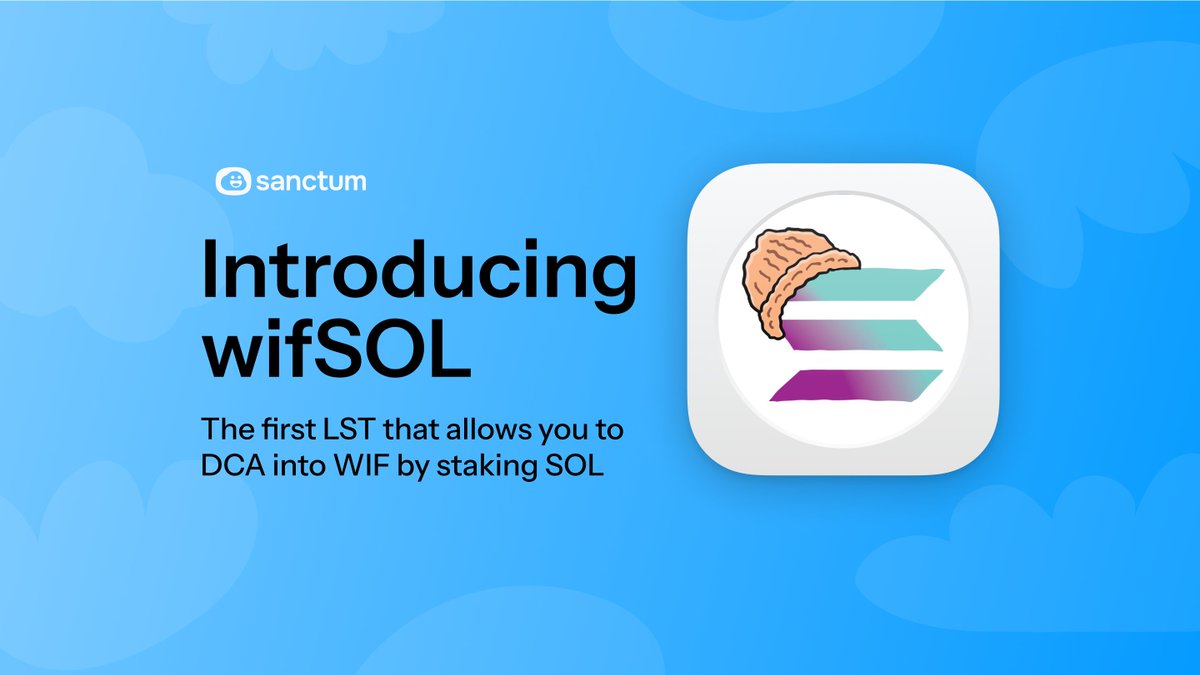 sanctum

Introducing wifSOL

The first LST that allows you to DCA into WIF by staking SOL